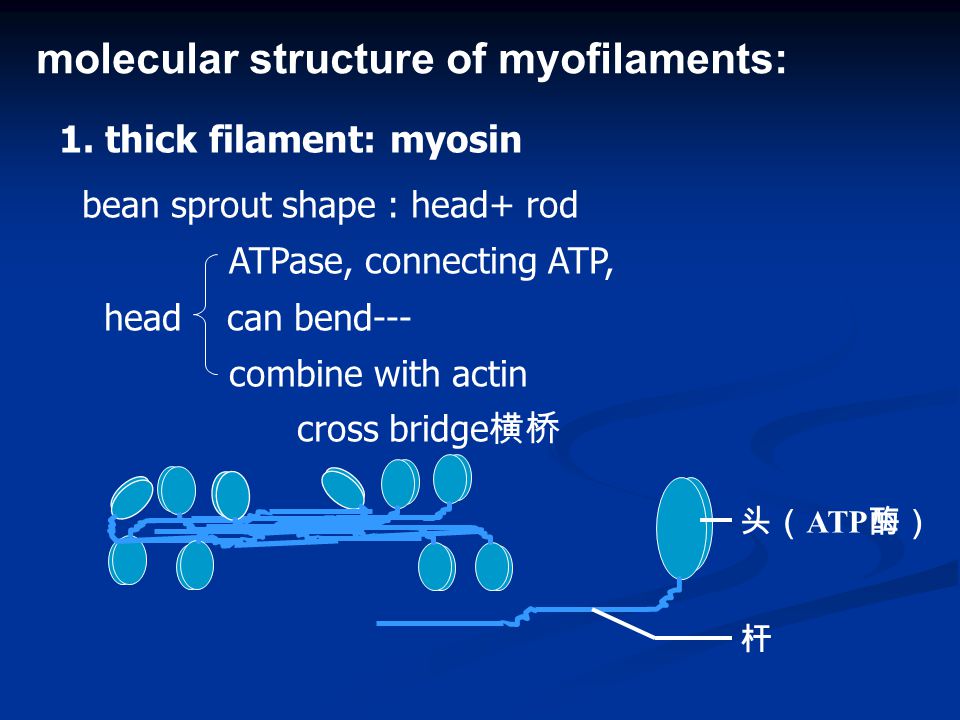 molecular structure of myofilaments:

1. thick filament: myosin

bean sprout shape : head+ rod

head ATPase, connecting ATP, can bend--- combine with actin

cross bridge横桥

头（ATP酶）

杆